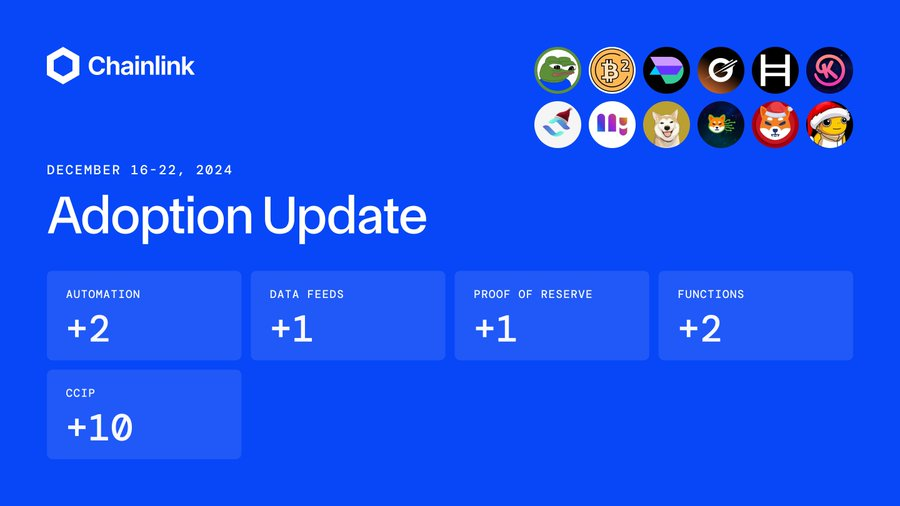 Chainlink

DECEMBER 16-22, 2024

Adoption Update

AUTOMATION
+2

DATA FEEDS
+1

PROOF OF RESERVE
+1

FUNCTIONS
+2

CCIP
+10